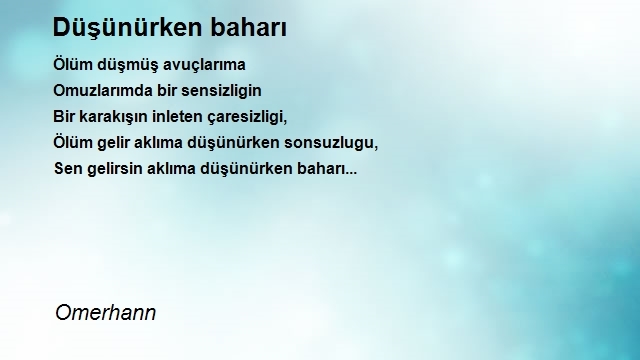 Düşünürken baharı

Ölüm düşmüş avuçlarıma
Omuzlarımda bir sensizligin
Bir karakışın inleten çaresizligi,
Ölüm gelir aklıma düşünürken sonsuzlugu,
Sen gelirsin aklıma düşünürken baharı...

Omerhann